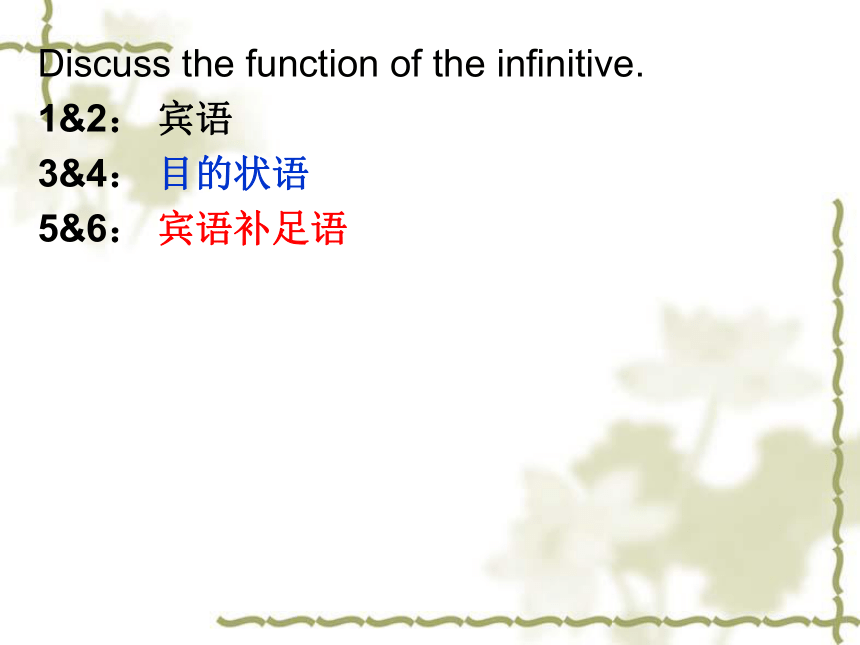 Discuss the function of the infinitive.
1&2：  宾语
3&4：  目的状语
5&6：  宾语补足语